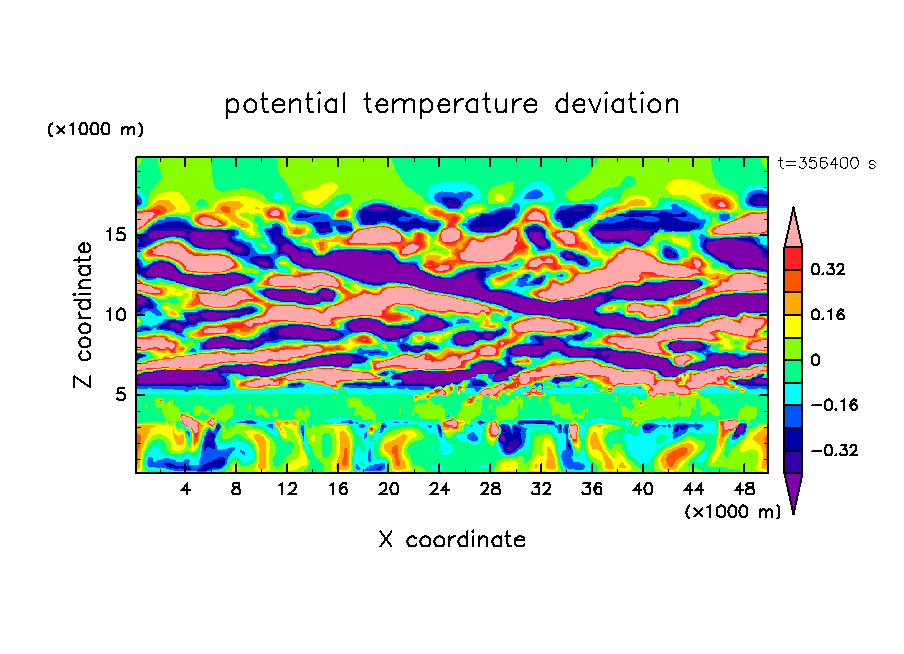 potential temperature deviation

(×1000 m)

t=356400 s

Z coordinate

15
10
5

0.32
0.16
0
−0.16
−0.32

4 8 12 16 20 24 28 32 36 40 44 48

(×1000 m)

X coordinate